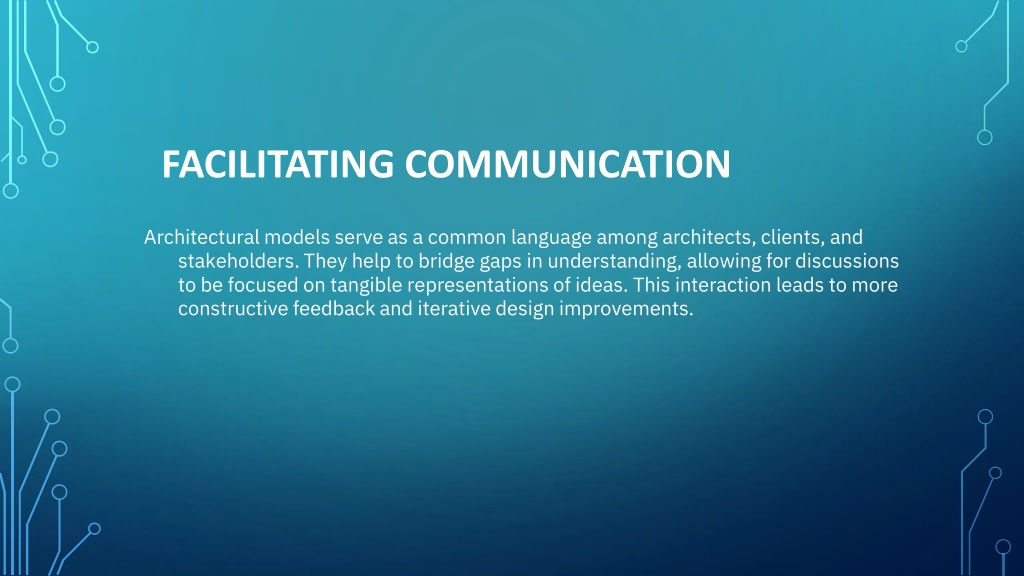 FACILITATING COMMUNICATION

Architectural models serve as a common language among architects, clients, and stakeholders. They help to bridge gaps in understanding, allowing for discussions to be focused on tangible representations of ideas. This interaction leads to more constructive feedback and iterative design improvements.